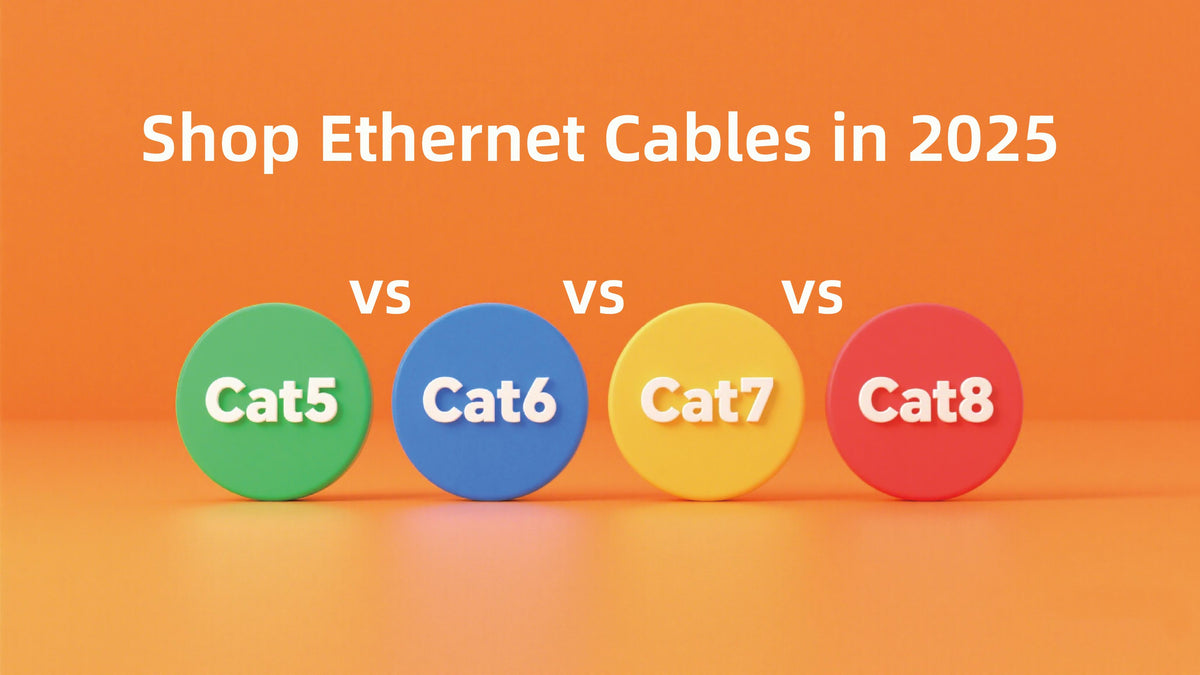 Shop Ethernet Cables in 2025

Cat5 VS Cat6 VS Cat7 VS Cat8